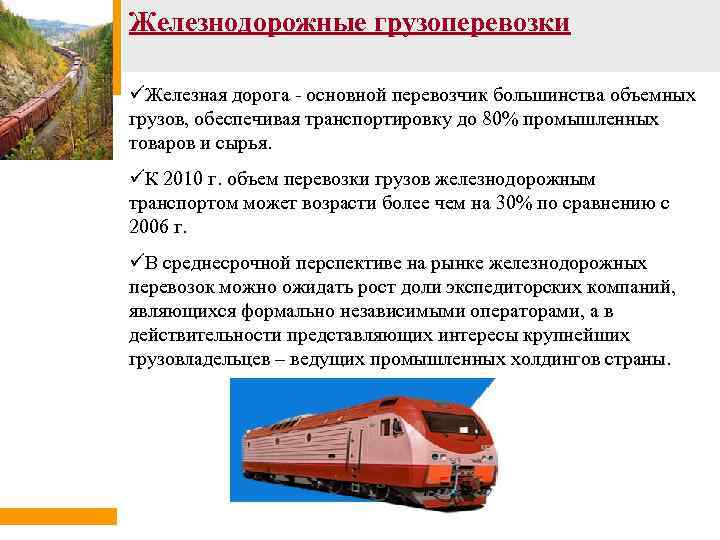 Железнодорожные грузоперевозки

✓Железная дорога - основной перевозчик большинства объемных грузов, обеспечивая транспортировку до 80% промышленных товаров и сырья.

✓К 2010 г. объем перевозки грузов железнодорожным транспортом может возрасти более чем на 30% по сравнению с 2006 г.

✓В среднесрочной перспективе на рынке железнодорожных перевозок можно ожидать рост доли экспедиторских компаний, являющихся формально независимыми операторами, а в действительности представляющих интересы крупнейших грузовладельцев – ведущих промышленных холдингов страны.